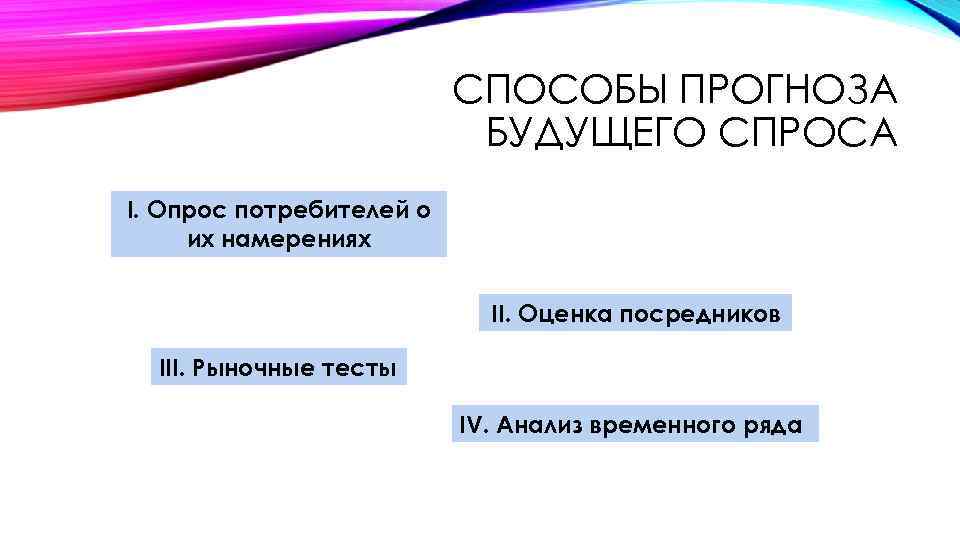 СПОСОБЫ ПРОГНОЗА БУДУЩЕГО СПРОСА

I. Опрос потребителей о их намерениях

II. Оценка посредников

III. Рыночные тесты

IV. Анализ временного ряда